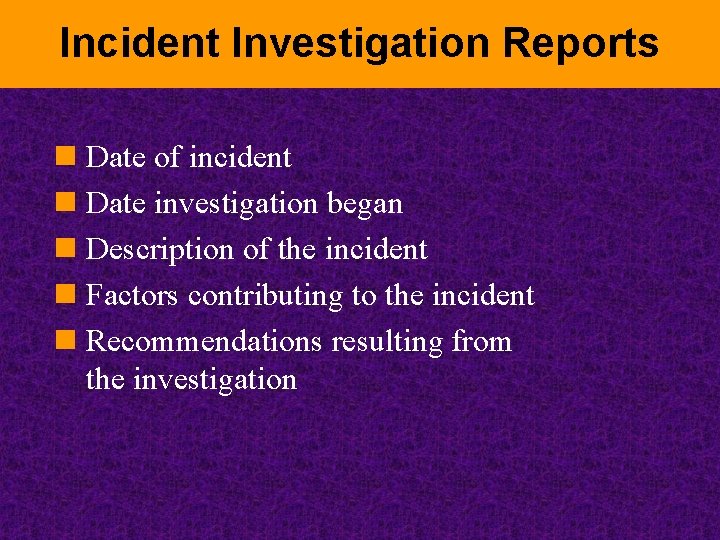 Incident Investigation Reports

- Date of incident
- Date investigation began
- Description of the incident
- Factors contributing to the incident
- Recommendations resulting from the investigation